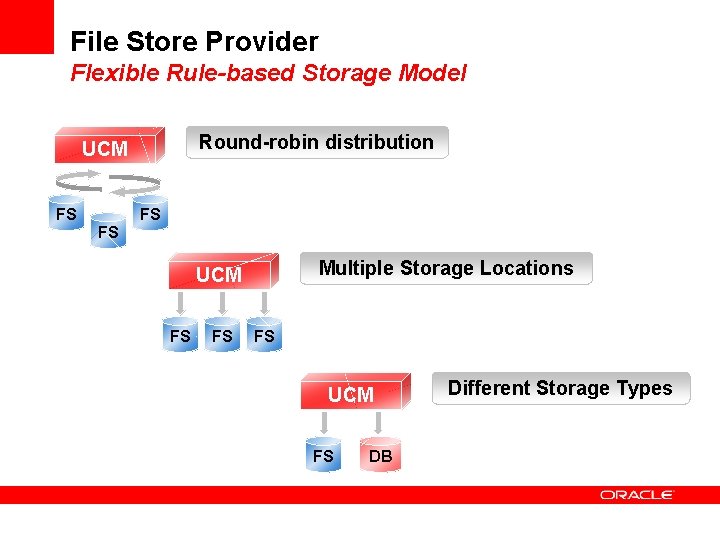 File Store Provider
Flexible Rule-based Storage Model

UCM
Round-robin distribution
FS FS FS

UCM
Multiple Storage Locations
FS FS FS

UCM
Different Storage Types
FS DB

ORACLE